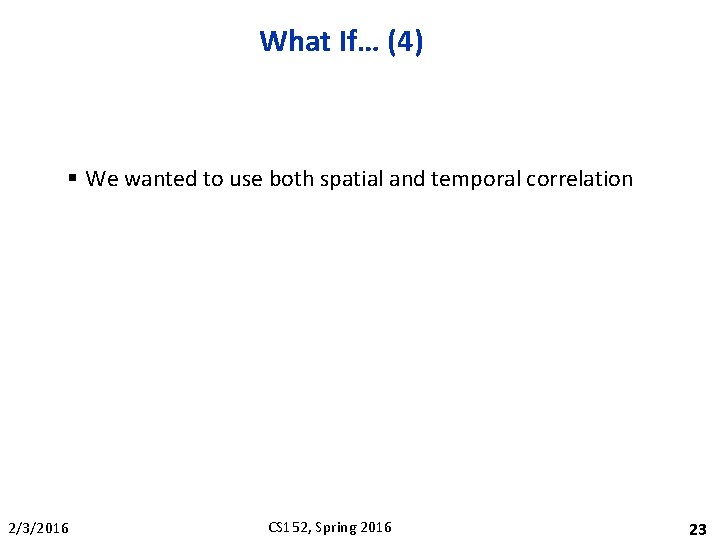 What If… (4)

▪ We wanted to use both spatial and temporal correlation

2/3/2016

CS152, Spring 2016

23